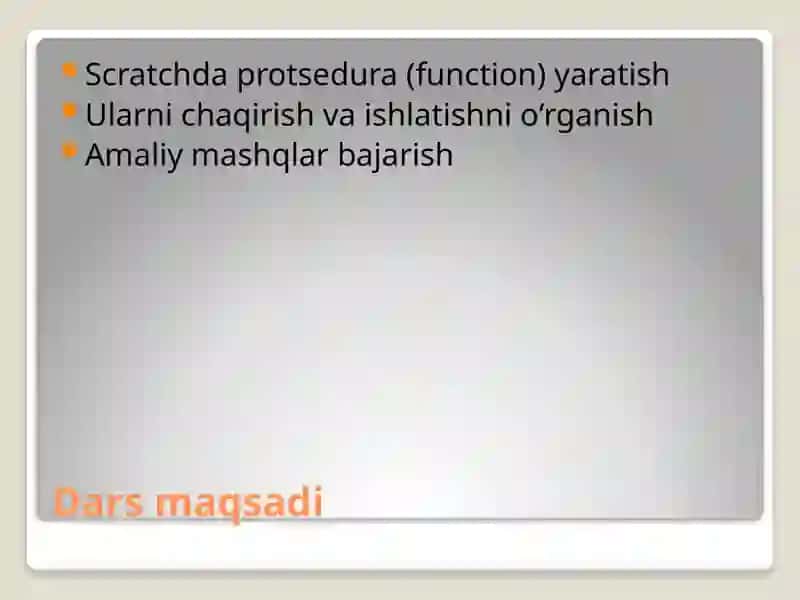 Scratchda protsedura (function) yaratish
Ularni chaqirish va ishlatishni o‘rganish
Amaliy mashqlar bajarish

Dars maqsadi